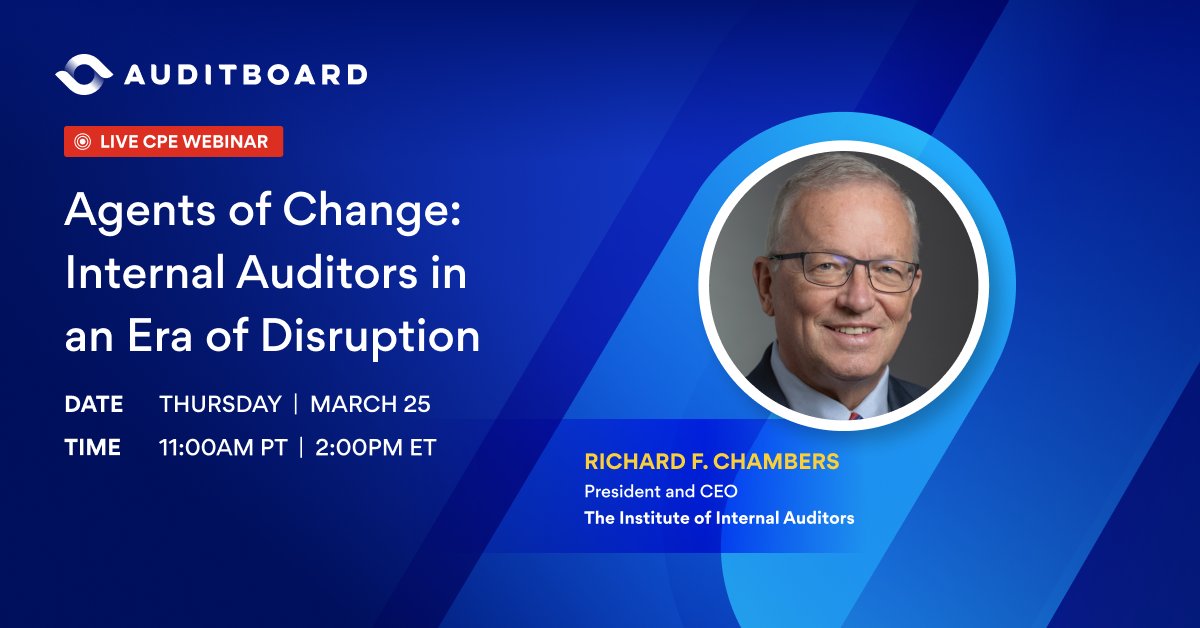 AUDITBOARD

LIVE CPE WEBINAR

Agents of Change: Internal Auditors in an Era of Disruption

DATE THURSDAY | MARCH 25

TIME 11:00AM PT | 2:00PM ET

RICHARD F. CHAMBERS
President and CEO
The Institute of Internal Auditors